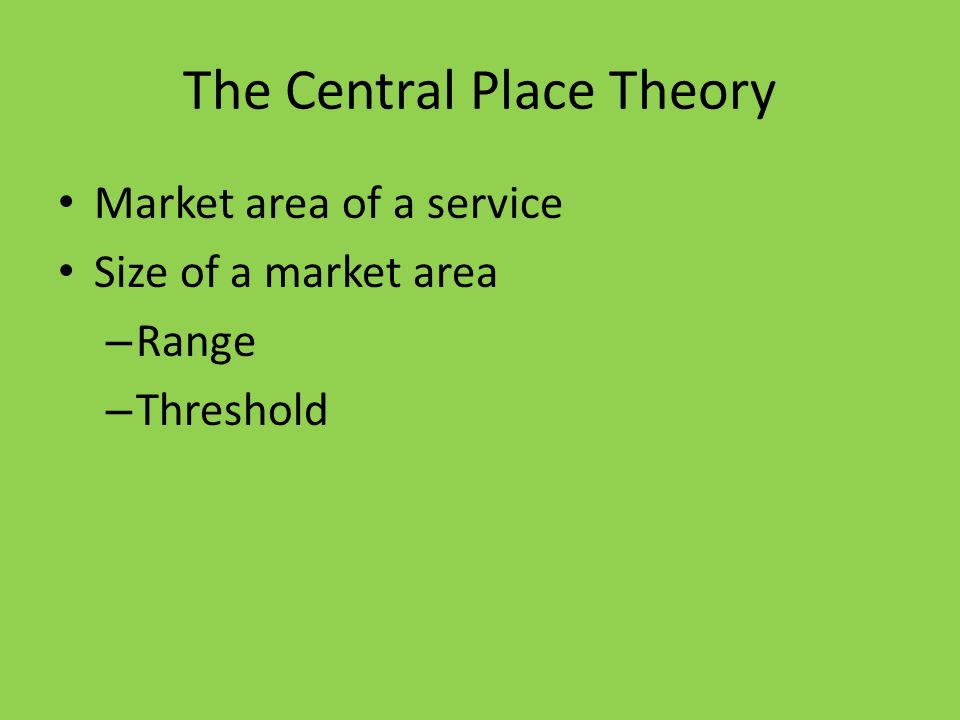 The Central Place Theory

• Market area of a service
• Size of a market area
  – Range
  – Threshold